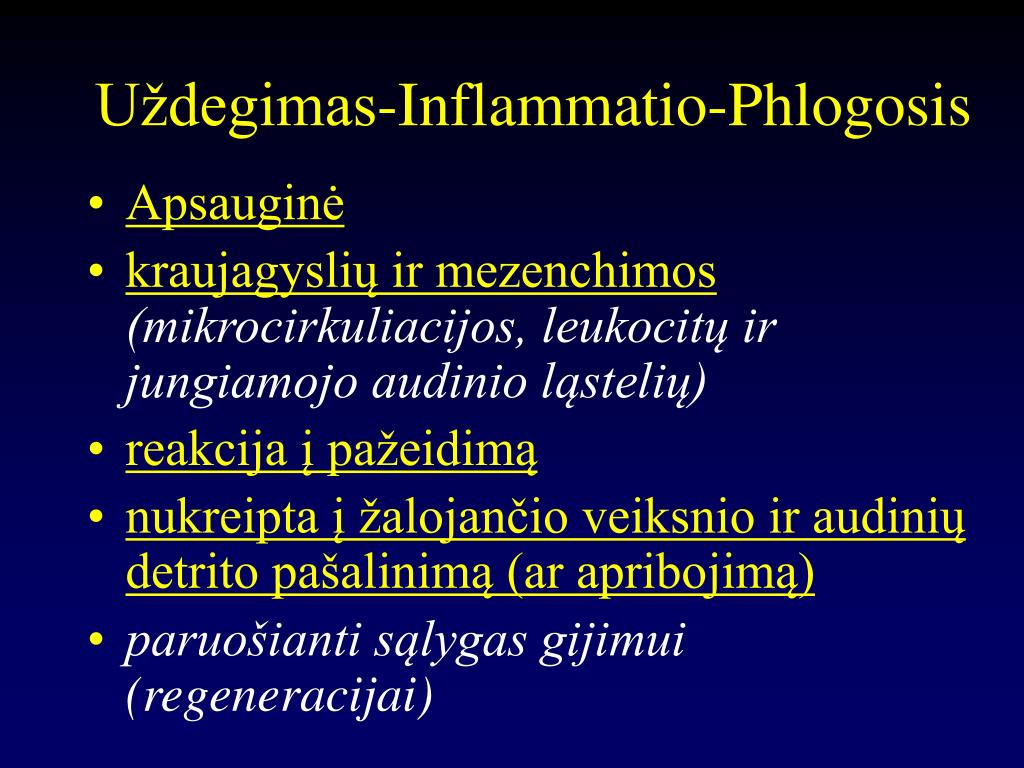 Uždegimas-Inflammatio-Phlogosis

• Apsauginė
• kraujagyslių ir mezenchimos (mikrocirkuliacijos, leukocitų ir jungiamojo audinio ląstelių)
• reakcija į pažeidimą
• nukreipta į žalojančio veiksnio ir audinių detrito pašalinimą (ar apribojimą)
• paruošianti sąlygas gijimui (regeneracijai)